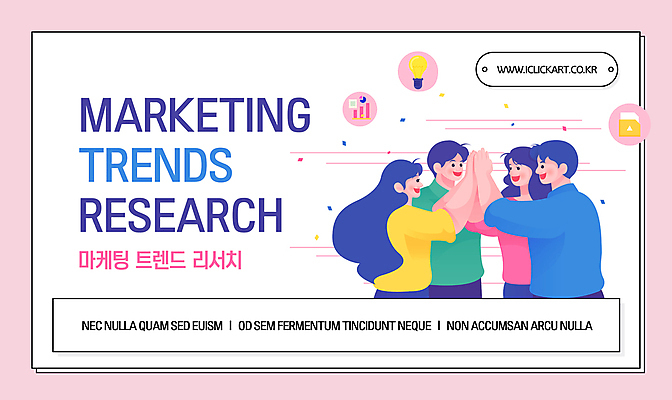 WWW.ICLICKART.CO.KR

MARKETING
TRENDS
RESEARCH

마케팅 트렌드 리서치

NEC NULLA QUAM SED EUISM | OD SEM FERMENTUM TINCIDUNT NEQUE | NON ACCUMSAN ARCU NULLA